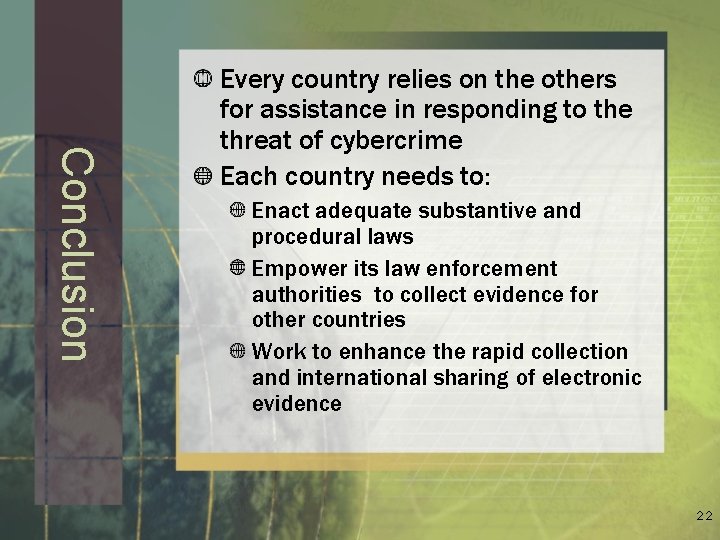 Conclusion

Every country relies on the others for assistance in responding to the threat of cybercrime

Each country needs to:

Enact adequate substantive and procedural laws

Empower its law enforcement authorities to collect evidence for other countries

Work to enhance the rapid collection and international sharing of electronic evidence

22